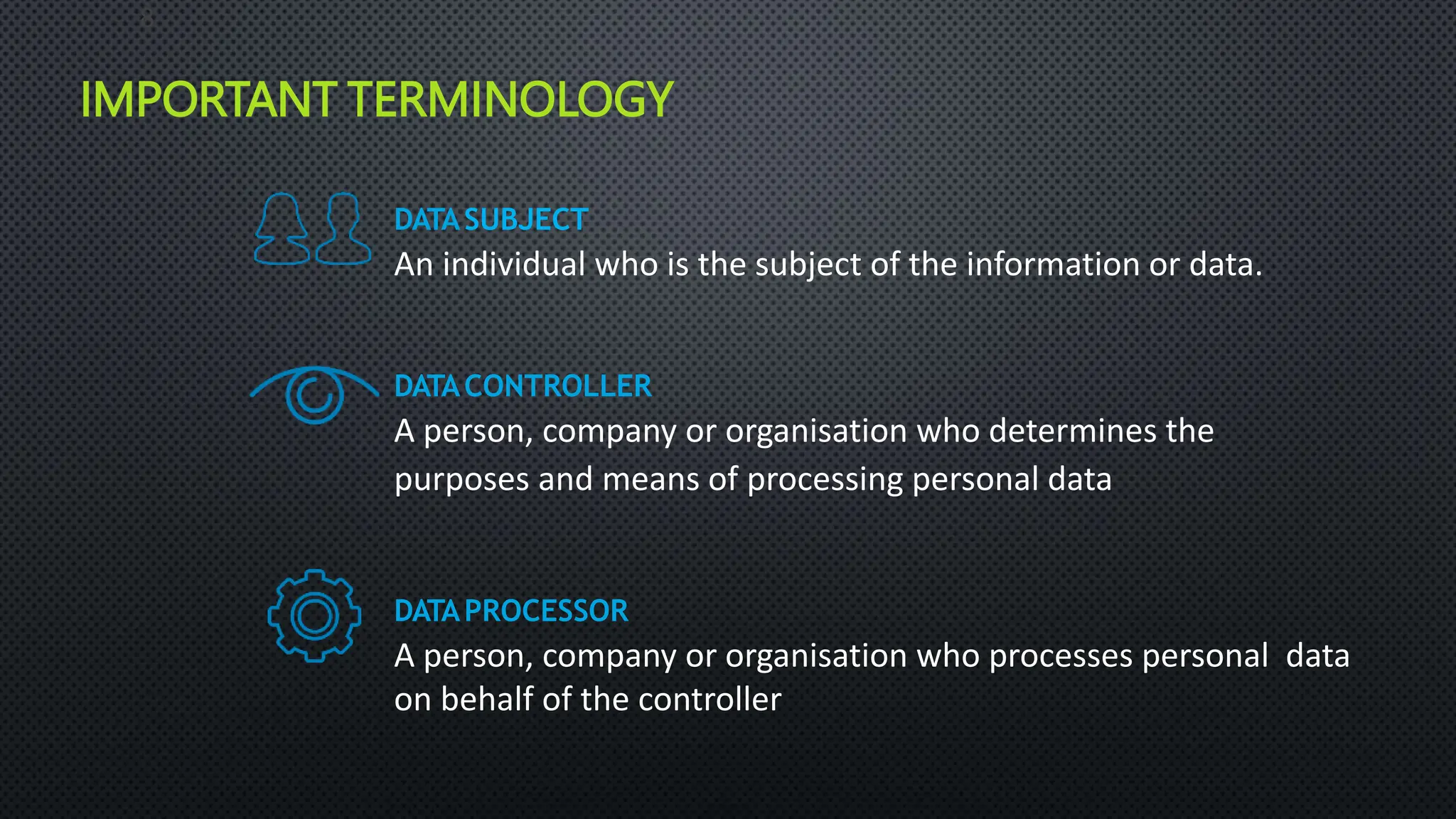 IMPORTANT TERMINOLOGY

DATA SUBJECT
An individual who is the subject of the information or data.

DATA CONTROLLER
A person, company or organisation who determines the purposes and means of processing personal data

DATA PROCESSOR
A person, company or organisation who processes personal data on behalf of the controller